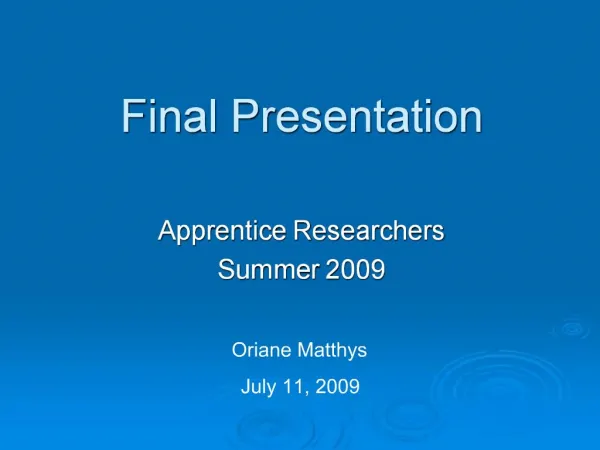 Final Presentation

Apprentice Researchers
Summer 2009

Oriane Matthys
July 11, 2009